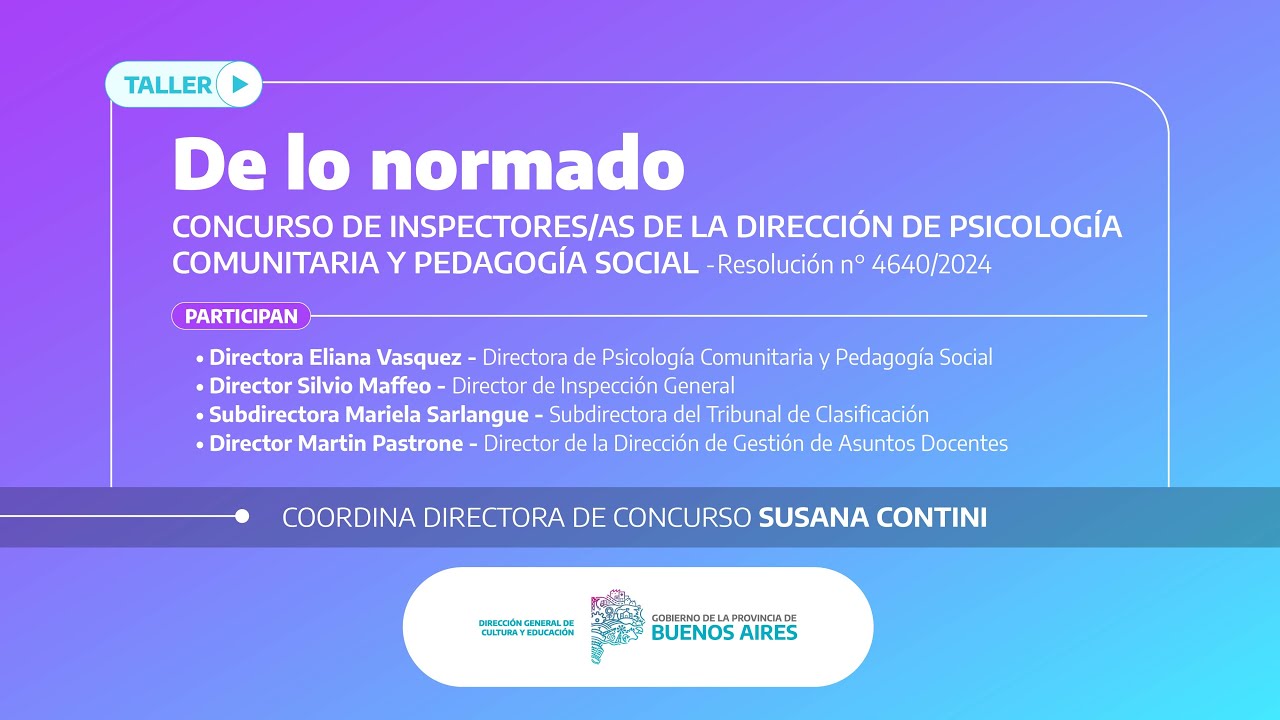 TALLER

De lo normado

CONCURSO DE INSPECTORES/AS DE LA DIRECCIÓN DE PSICOLOGÍA COMUNITARIA Y PEDAGOGÍA SOCIAL -Resolución n° 4640/2024

PARTICIPAN

• Directora Eliana Vasquez - Directora de Psicología Comunitaria y Pedagogía Social
• Director Silvio Maffeo - Director de Inspección General
• Subdirectora Mariela Sarlangue - Subdirectora del Tribunal de Clasificación
• Director Martin Pastrone - Director de la Dirección de Gestión de Asuntos Docentes

COORDINA DIRECTORA DE CONCURSO SUSANA CONTINI

DIRECCIÓN GENERAL DE CULTURA Y EDUCACIÓN

GOBIERNO DE LA PROVINCIA DE BUENOS AIRES